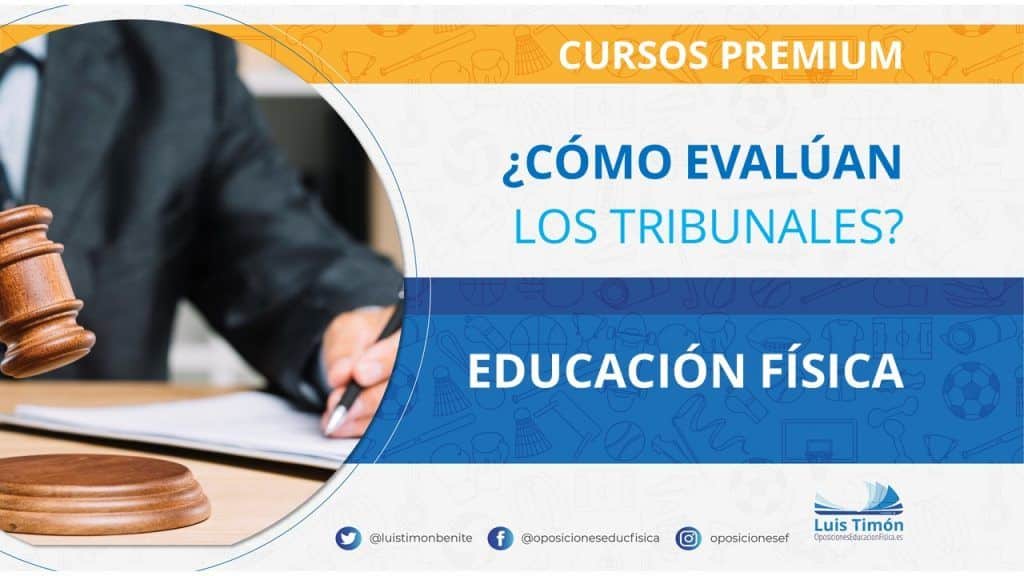 CURSOS PREMIUM

¿CÓMO EVALÚAN LOS TRIBUNALES?

EDUCACIÓN FÍSICA

@luistimonbenite @oposicioneseducfisica oposicionesef

Luis Timón
OposicionesEducacionFisica.es